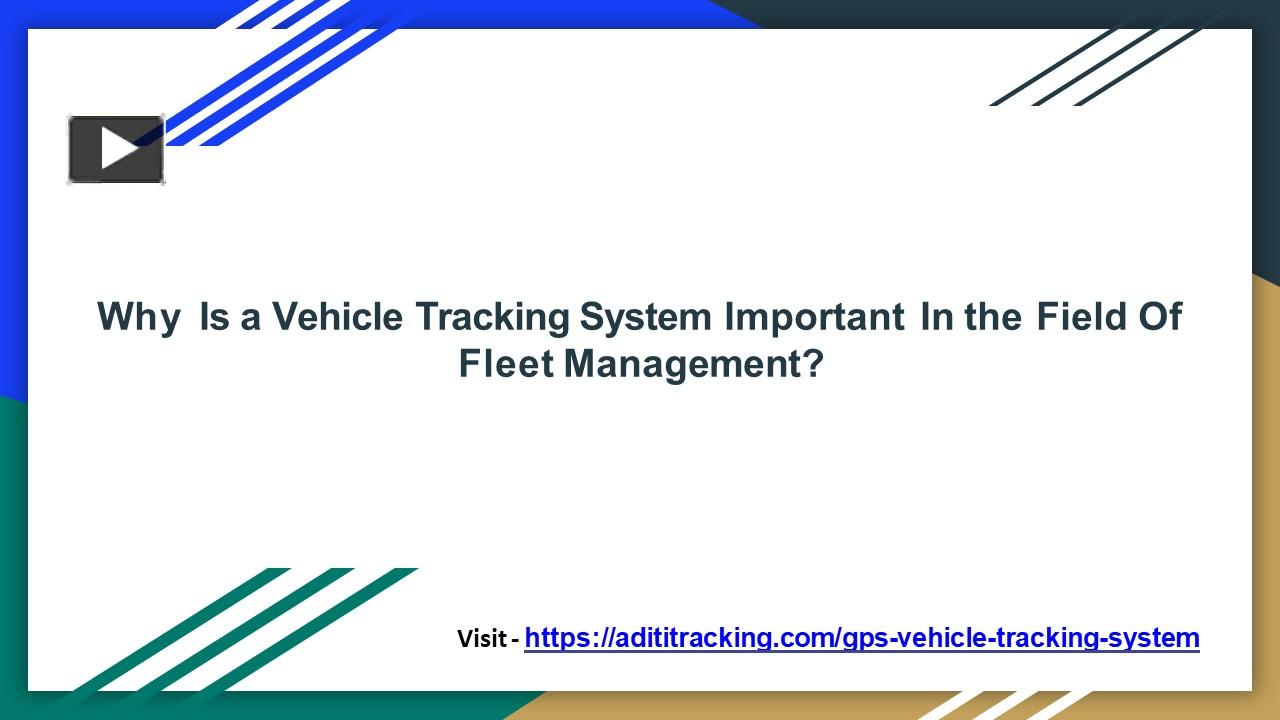 Why Is a Vehicle Tracking System Important In the Field Of Fleet Management?

Visit - https://adititracking.com/gps-vehicle-tracking-system